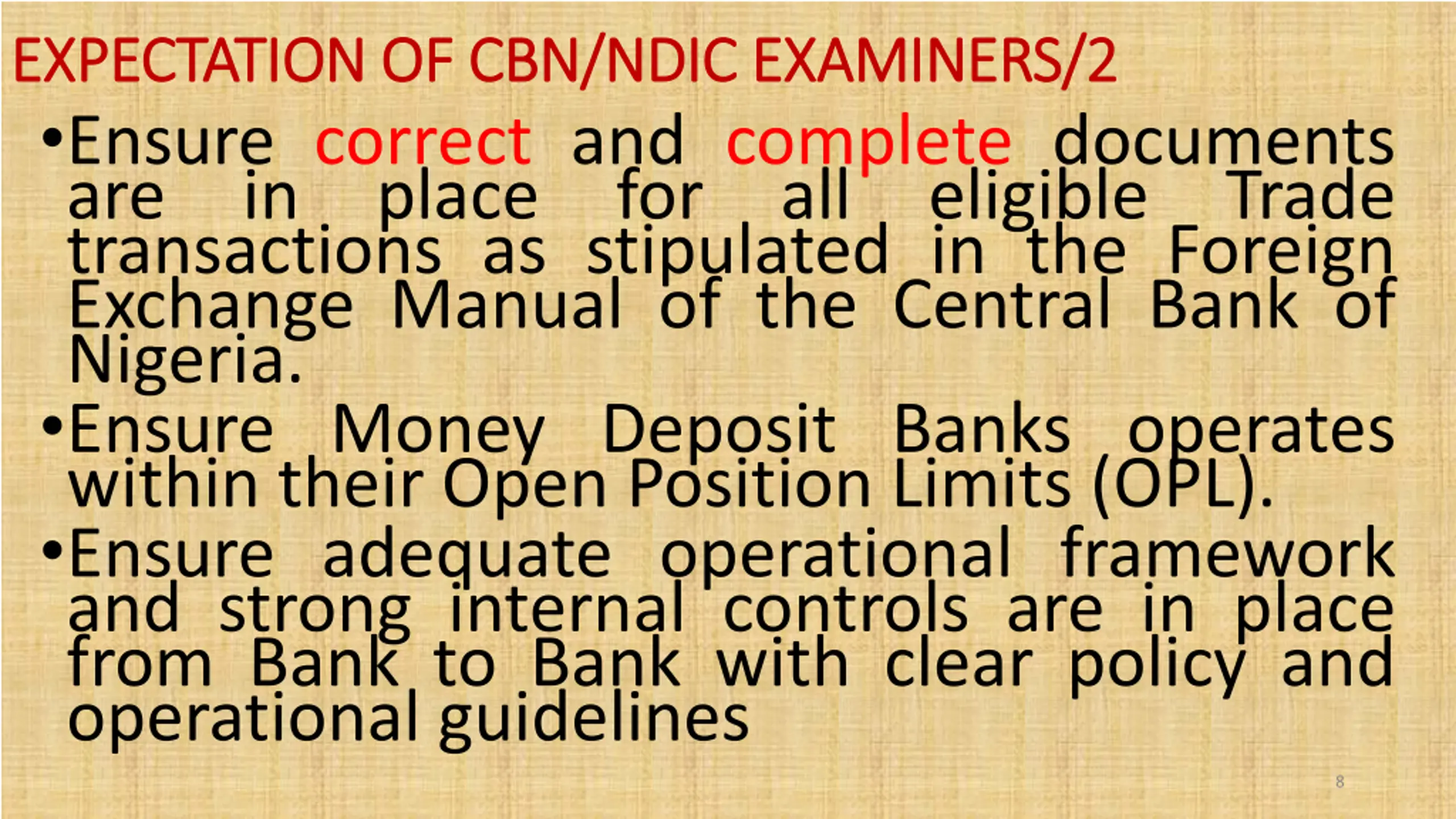 EXPECTATION OF CBN/NDIC EXAMINERS/2

•Ensure correct and complete documents are in place for all eligible Trade transactions as stipulated in the Foreign Exchange Manual of the Central Bank of Nigeria.

•Ensure Money Deposit Banks operates within their Open Position Limits (OPL).

•Ensure adequate operational framework and strong internal controls are in place from Bank to Bank with clear policy and operational guidelines

8